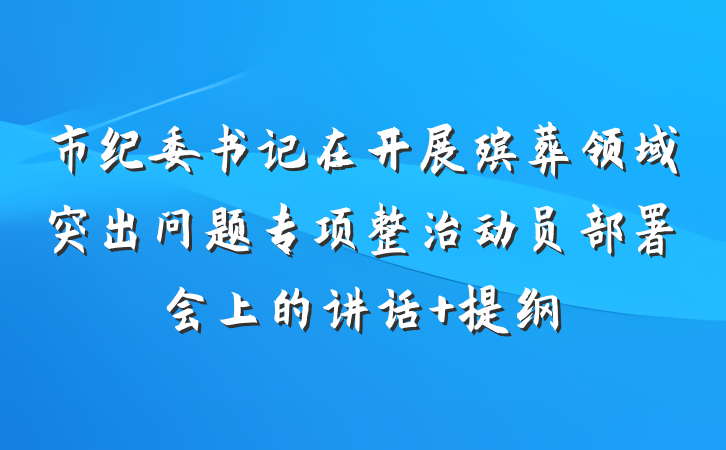 市纪委书记在开展殡葬领域突出问题专项整治动员部署会上的讲话+提纲